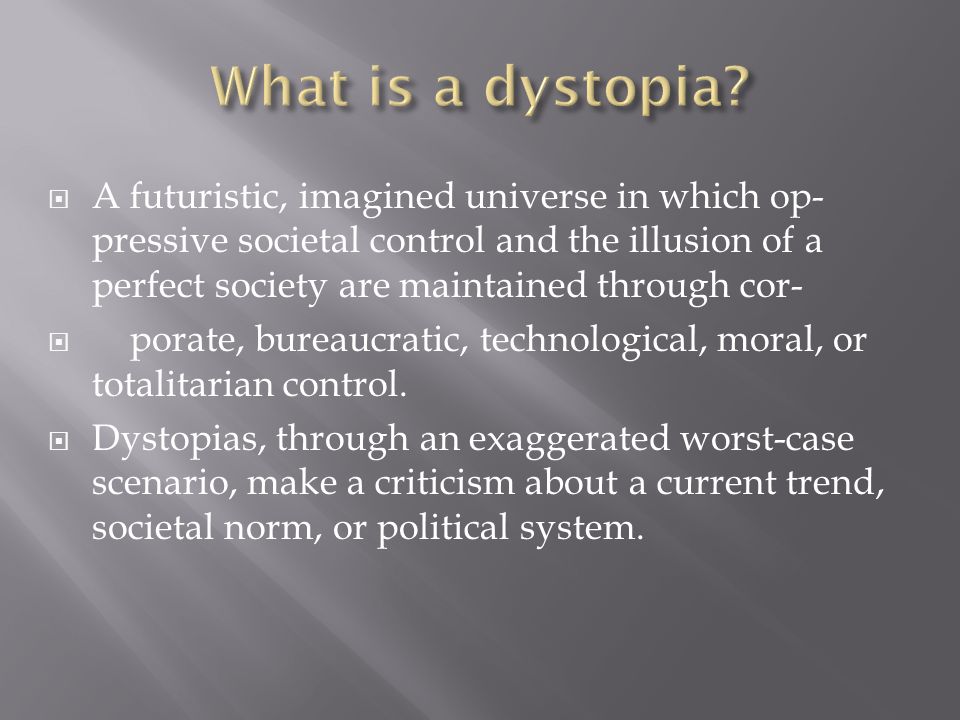 What is a dystopia?

A futuristic, imagined universe in which oppressive societal control and the illusion of a perfect society are maintained through cor-

porate, bureaucratic, technological, moral, or totalitarian control.

Dystopias, through an exaggerated worst-case scenario, make a criticism about a current trend, societal norm, or political system.